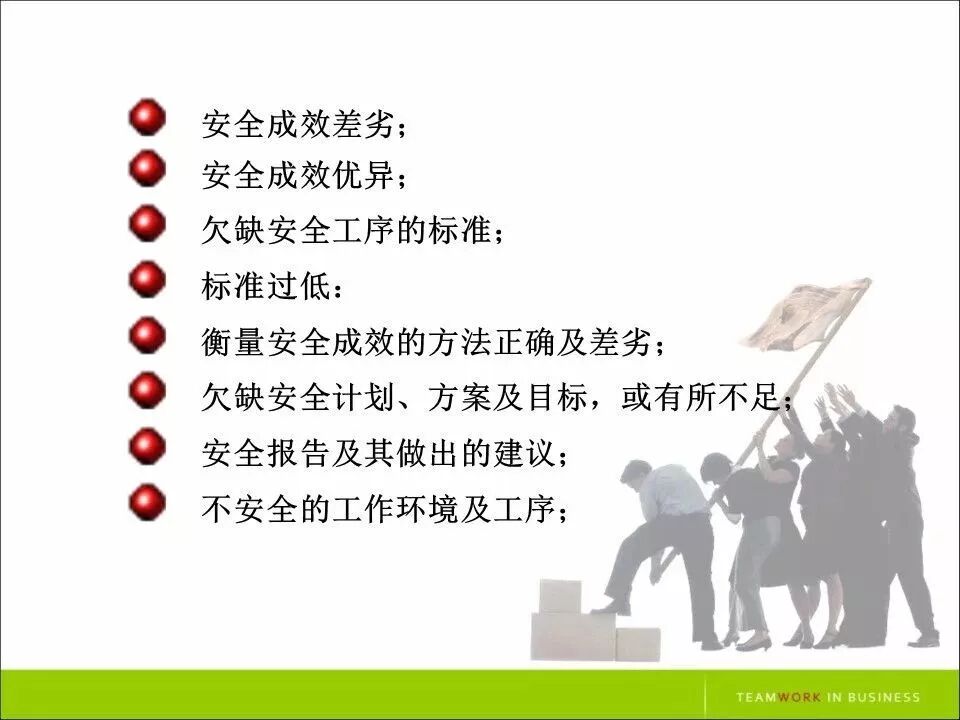 安全成效差劣；

安全成效优异；

欠缺安全工序的标准；

标准过低：

衡量安全成效的方法正确及差劣；

欠缺安全计划、方案及目标，或有所不足；

安全报告及其做出的建议；

不安全的工作环境及工序；

TEAMWORK IN BUSINESS